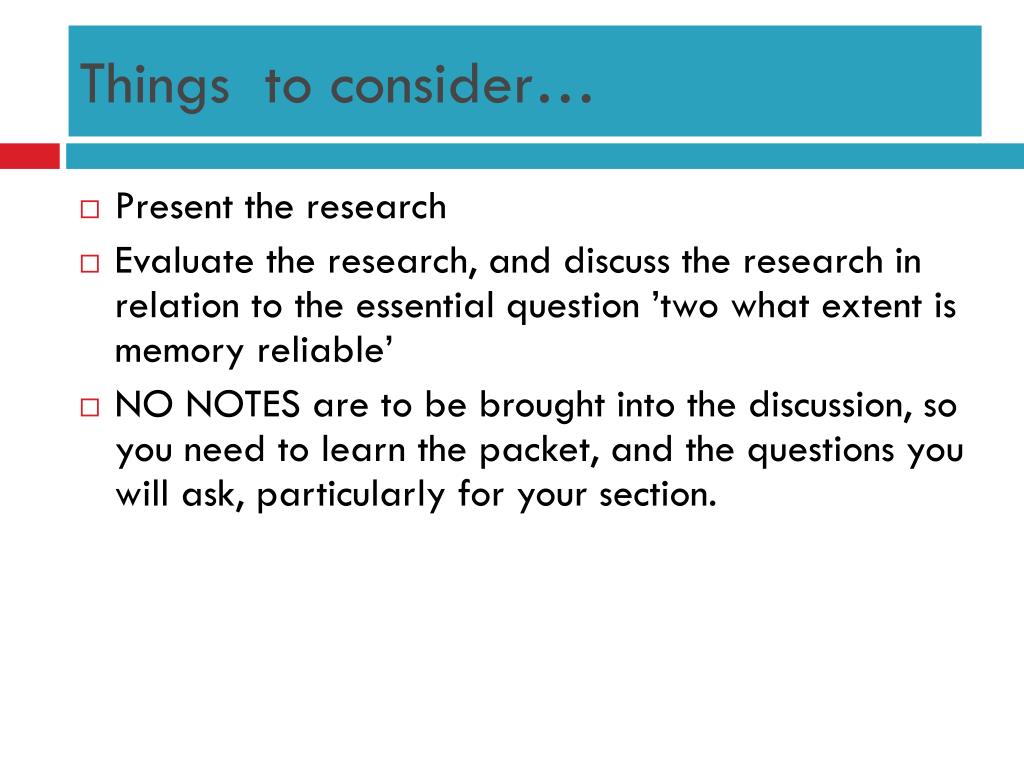 Things  to consider…

□ Present the research
□ Evaluate the research, and discuss the research in relation to the essential question ’two what extent is memory reliable’
□ NO NOTES are to be brought into the discussion, so you need to learn the packet, and the questions you will ask, particularly for your section.